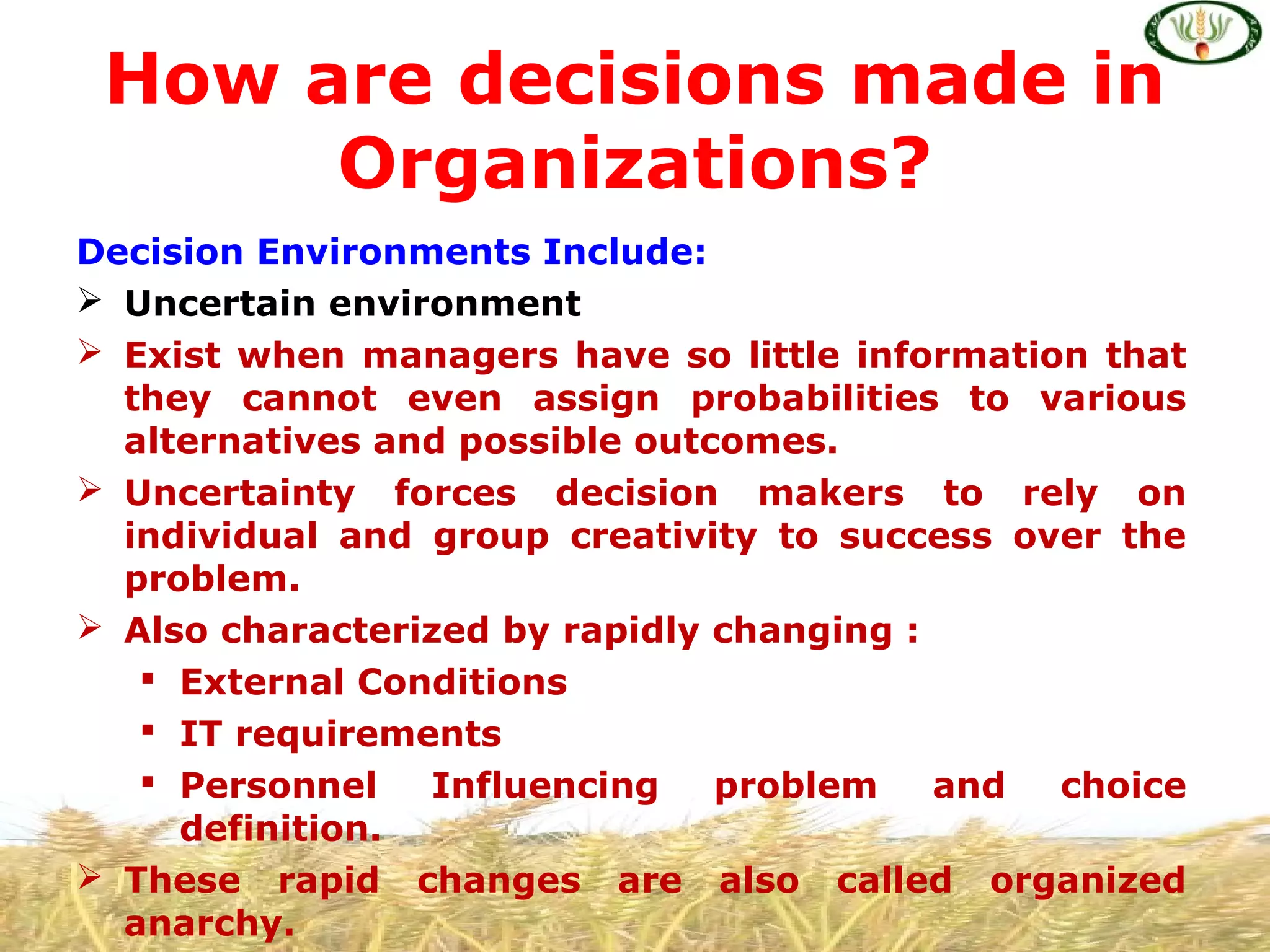 How are decisions made in Organizations?

Decision Environments Include:

➢ Uncertain environment

➢ Exist when managers have so little information that they cannot even assign probabilities to various alternatives and possible outcomes.

➢ Uncertainty forces decision makers to rely on individual and group creativity to success over the problem.

➢ Also characterized by rapidly changing :

▪ External Conditions

▪ IT requirements

▪ Personnel Influencing problem and choice definition.

➢ These rapid changes are also called organized anarchy.